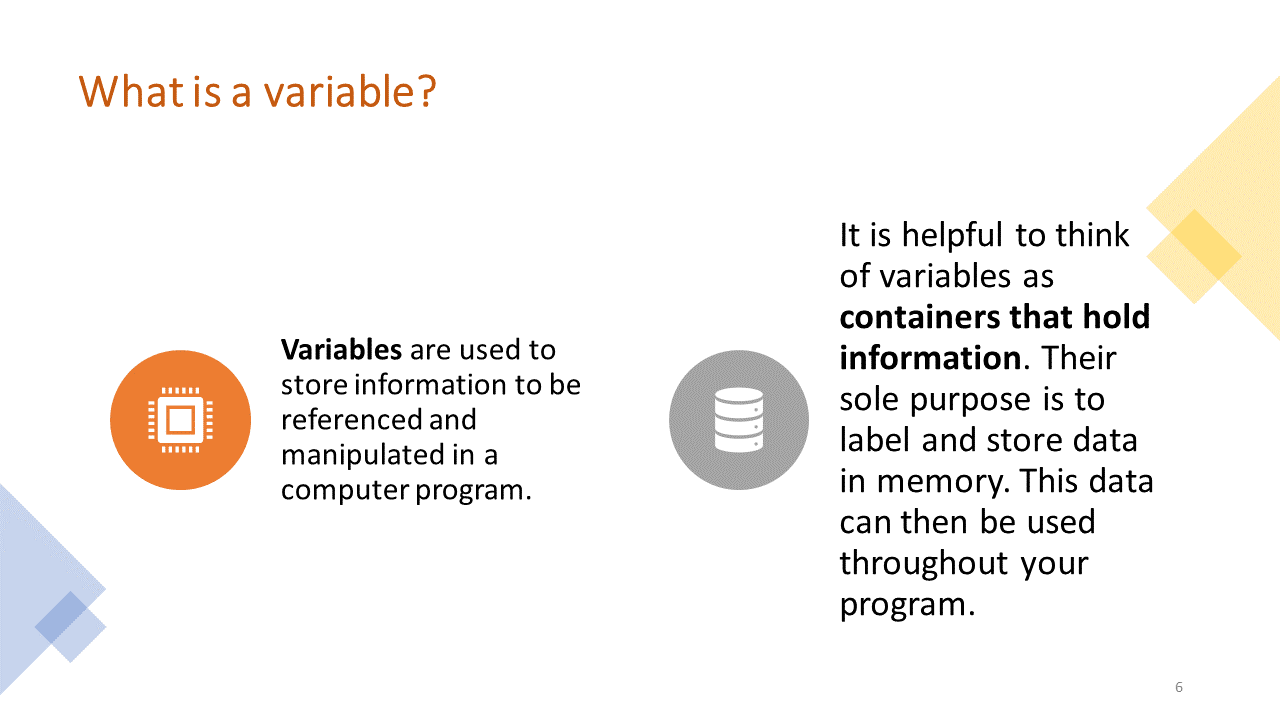 What is a variable?

Variables are used to store information to be referenced and manipulated in a computer program.

It is helpful to think of variables as containers that hold information. Their sole purpose is to label and store data in memory. This data can then be used throughout your program.

6